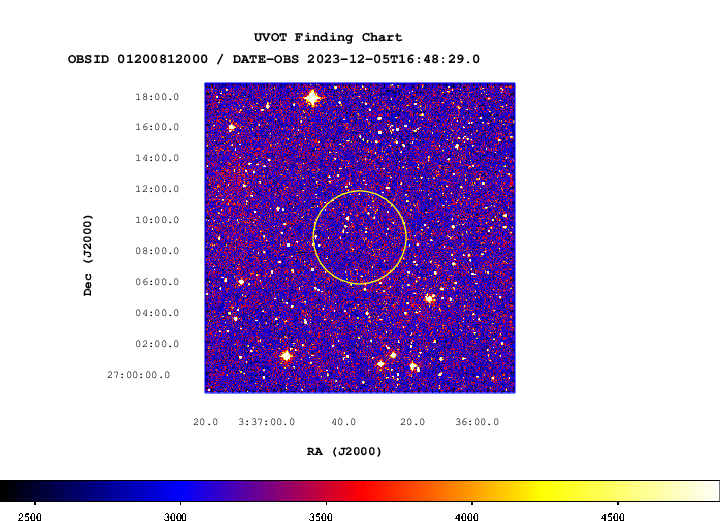 UVOT Finding Chart
OBSID 01200812000 / DATE-OBS 2023-12-05T16:48:29.0

Dec (J2000)

18:00.0
16:00.0
14:00.0
12:00.0
10:00.0
08:00.0
06:00.0
04:00.0
02:00.0
27:00:00.0

20.0 3:37:00.0 40.0 20.0 36:00.0

RA (J2000)

2500 3000 3500 4000 4500